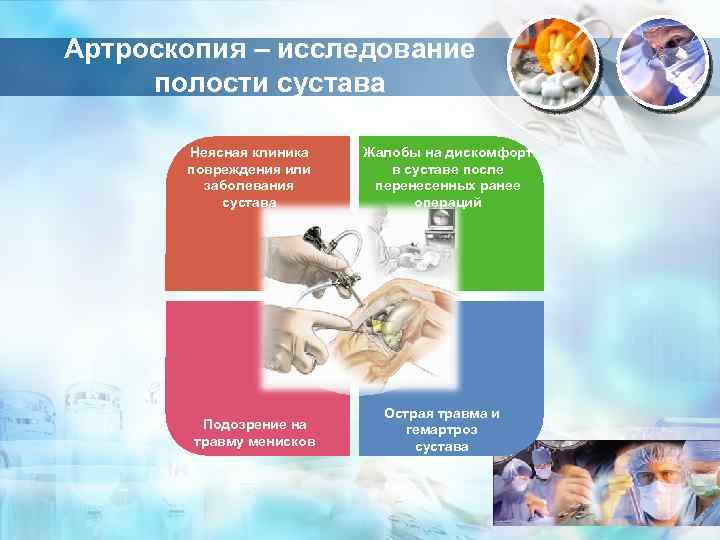 Артроскопия – исследование полости сустава

Неясная клиника повреждения или заболевания сустава

Жалобы на дискомфорт в суставе после перенесенных ранее операций

Подозрение на травму менисков

Острая травма и гемартроз сустава